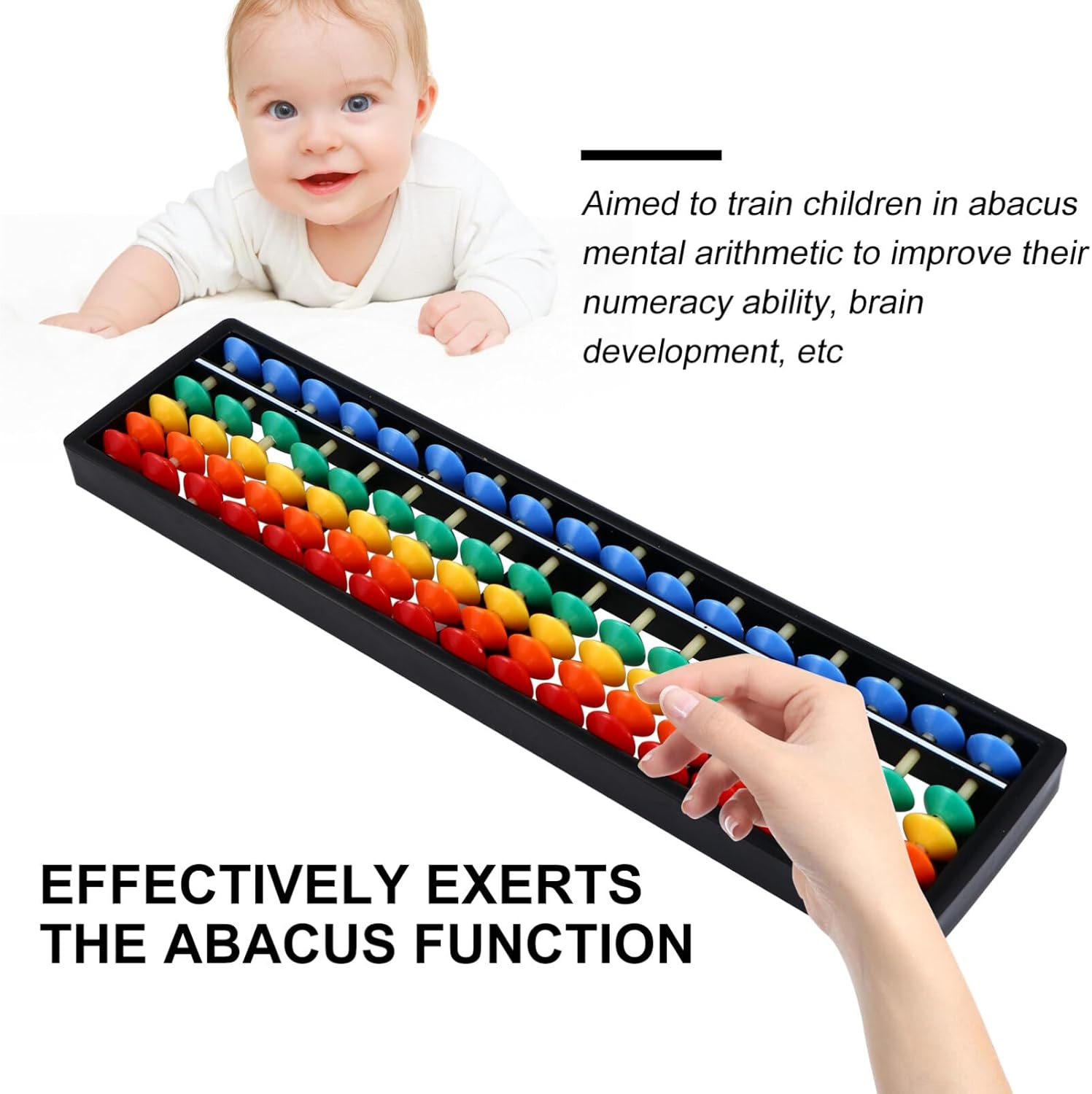 Aimed to train children in abacus mental arithmetic to improve their numeracy ability, brain development, etc

EFFECTIVELY EXERTS THE ABACUS FUNCTION